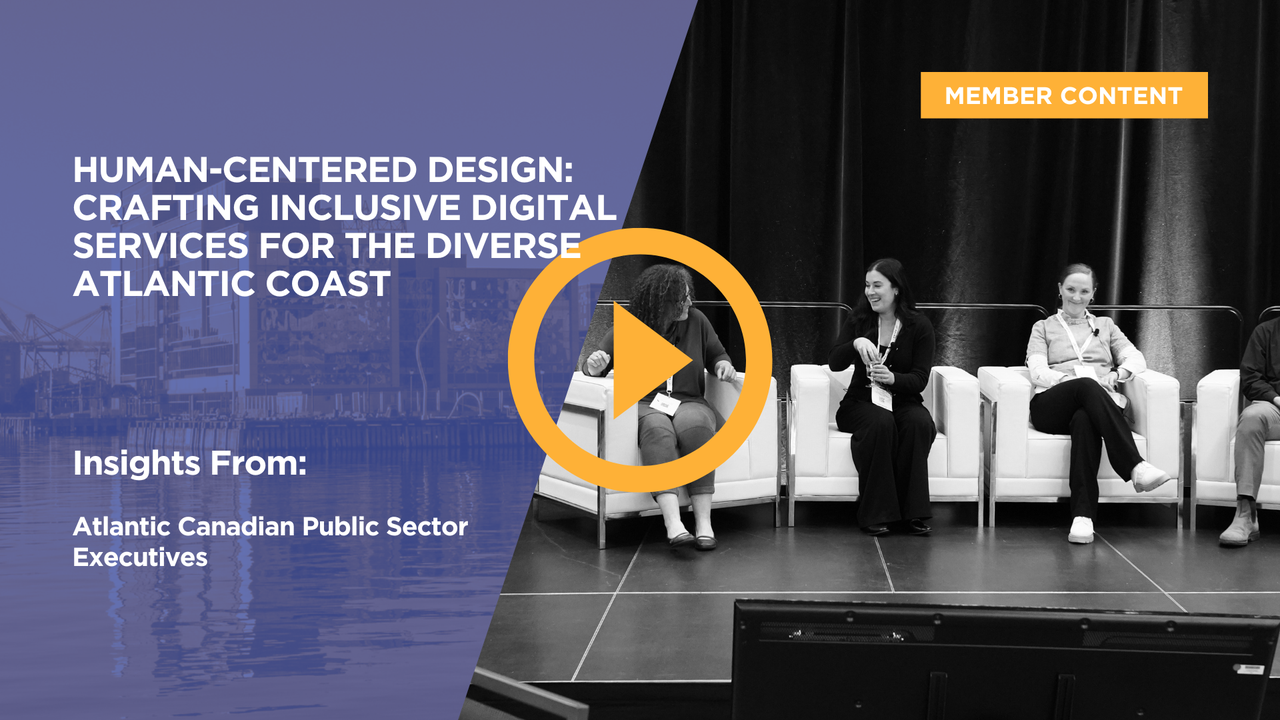 MEMBER CONTENT

HUMAN-CENTERED DESIGN: CRAFTING INCLUSIVE DIGITAL SERVICES FOR THE DIVERSE ATLANTIC COAST

Insights From:

Atlantic Canadian Public Sector Executives